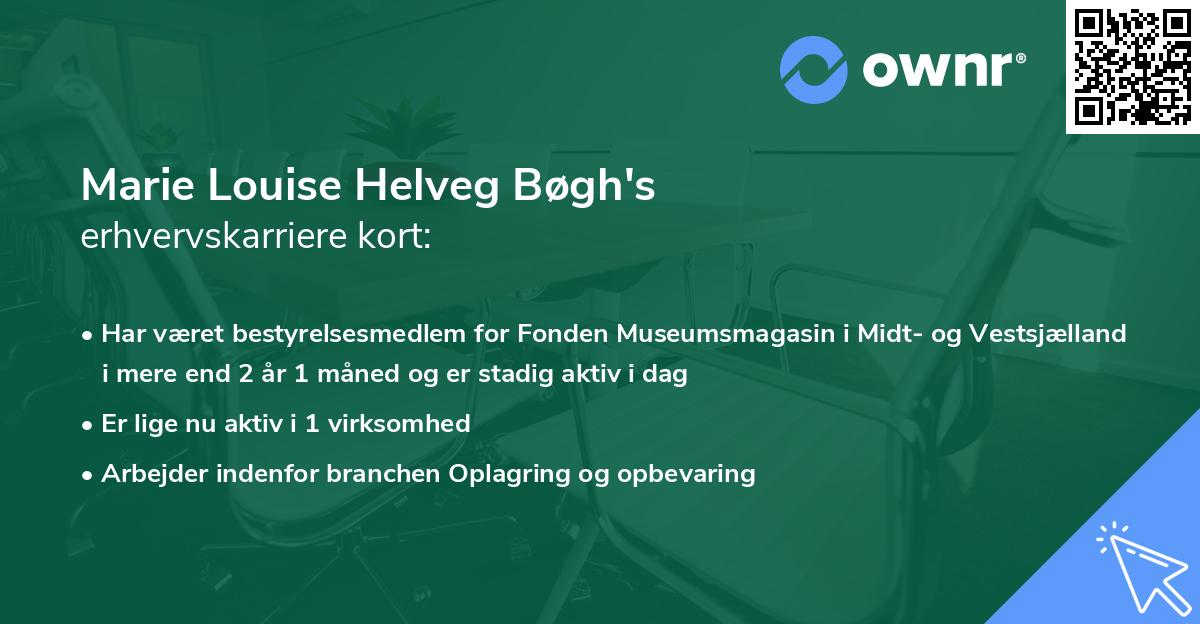 ownr®

Marie Louise Helveg Bøgh's
erhvervskarriere kort:

• Har været bestyrelsesmedlem for Fonden Museumsmagasin i Midt- og Vestsjælland i mere end 2 år 1 måned og er stadig aktiv i dag
• Er lige nu aktiv i 1 virksomhed
• Arbejder indenfor branchen Oplagring og opbevaring